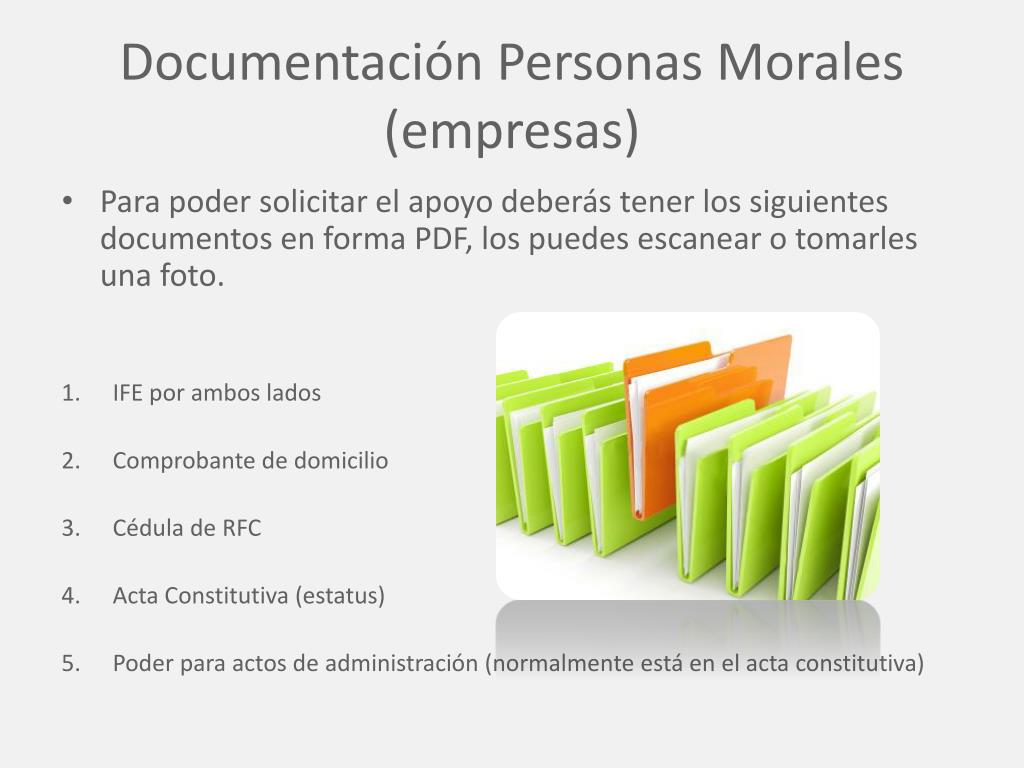 Documentación Personas Morales (empresas)

• Para poder solicitar el apoyo deberás tener los siguientes documentos en forma PDF, los puedes escanear o tomarles una foto.

1. IFE por ambos lados
2. Comprobante de domicilio
3. Cédula de RFC
4. Acta Constitutiva (estatus)
5. Poder para actos de administración (normalmente está en el acta constitutiva)